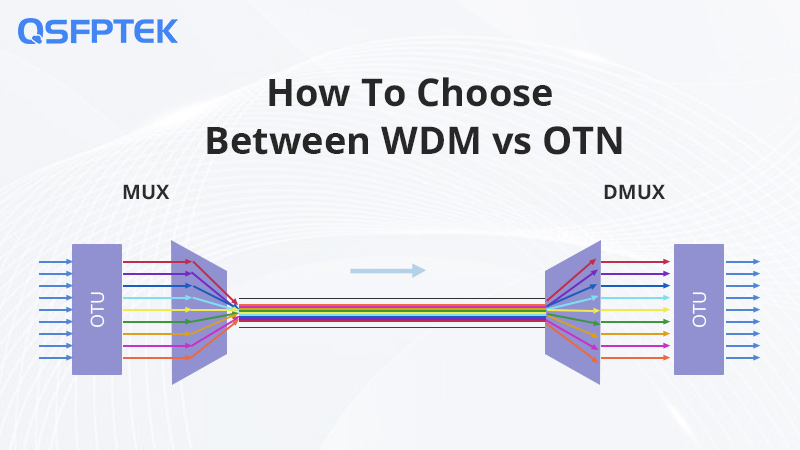 QSFPTEK

How To Choose
Between WDM vs OTN

MUX

DMUX

OTU

OTU